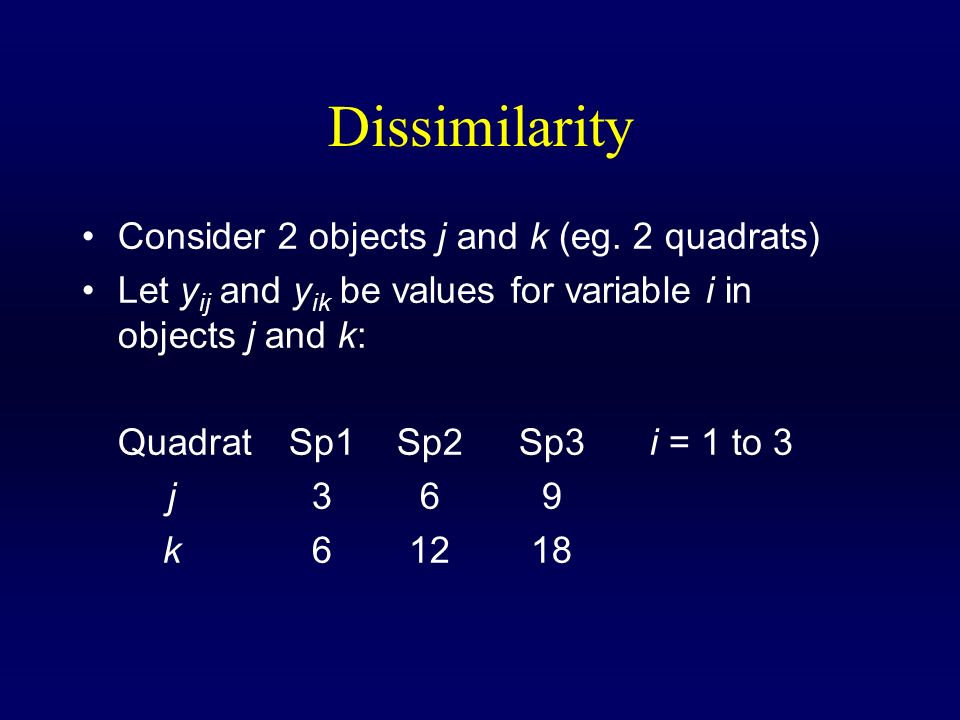 Dissimilarity

• Consider 2 objects $j$ and $k$ (eg. 2 quadrats)
• Let $y_{ij}$ and $y_{ik}$ be values for variable $i$ in objects $j$ and $k$:

| Quadrat | Sp1 | Sp2 | Sp3 | $i$ = 1 to 3 |
|---|---|---|---|---|
| $j$ | 3 | 6 | 9 | |
| $k$ | 6 | 12 | 18 | |